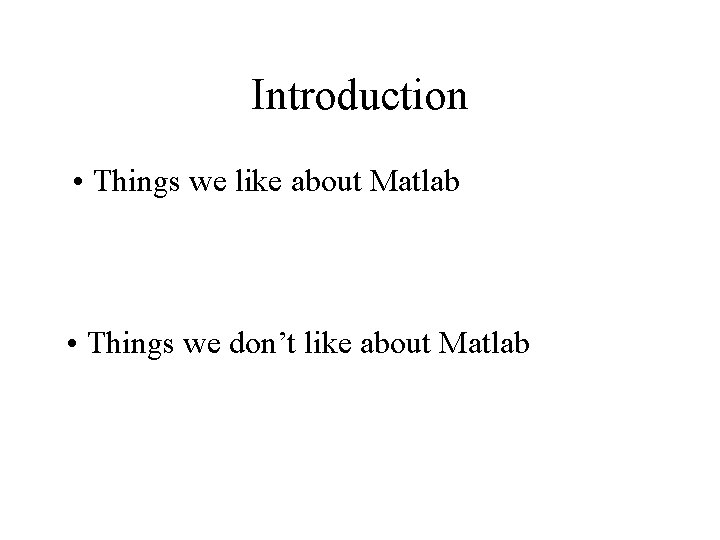 Introduction

• Things we like about Matlab

• Things we don’t like about Matlab